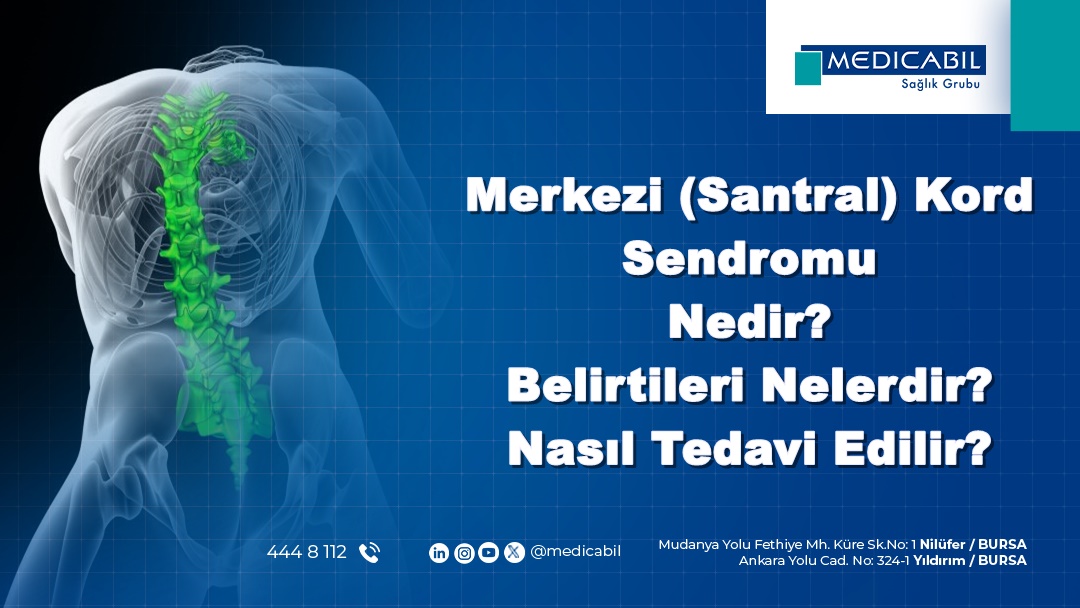 MEDICABIL
Sağlık Grubu

Merkezi (Santral) Kord Sendromu Nedir? Belirtileri Nelerdir? Nasıl Tedavi Edilir?

444 8 112

@medicabil

Mudanya Yolu Fethiye Mh. Küre Sk.No: 1 Nilüfer / BURSA
Ankara Yolu Cad. No: 324-1 Yıldırım / BURSA